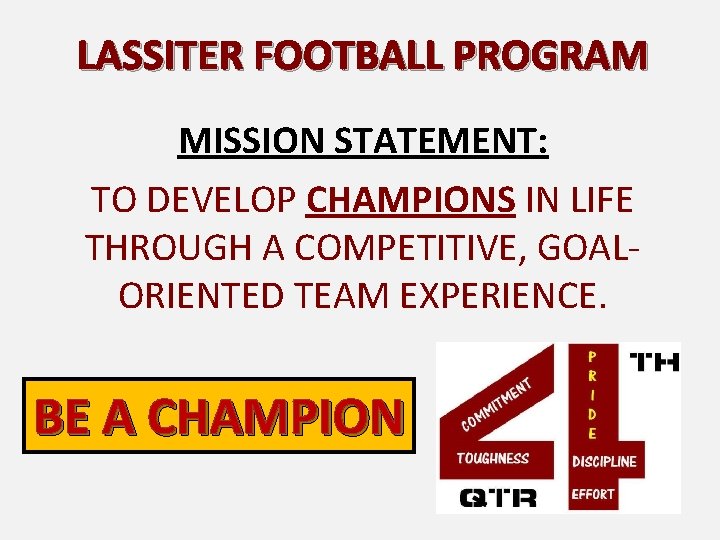 LASSITER FOOTBALL PROGRAM

MISSION STATEMENT:

TO DEVELOP CHAMPIONS IN LIFE THROUGH A COMPETITIVE, GOAL-ORIENTED TEAM EXPERIENCE.

BE A CHAMPION

COMMITMENT
TOUGHNESS
PRIDE
DISCIPLINE
EFFORT
TH
QTR